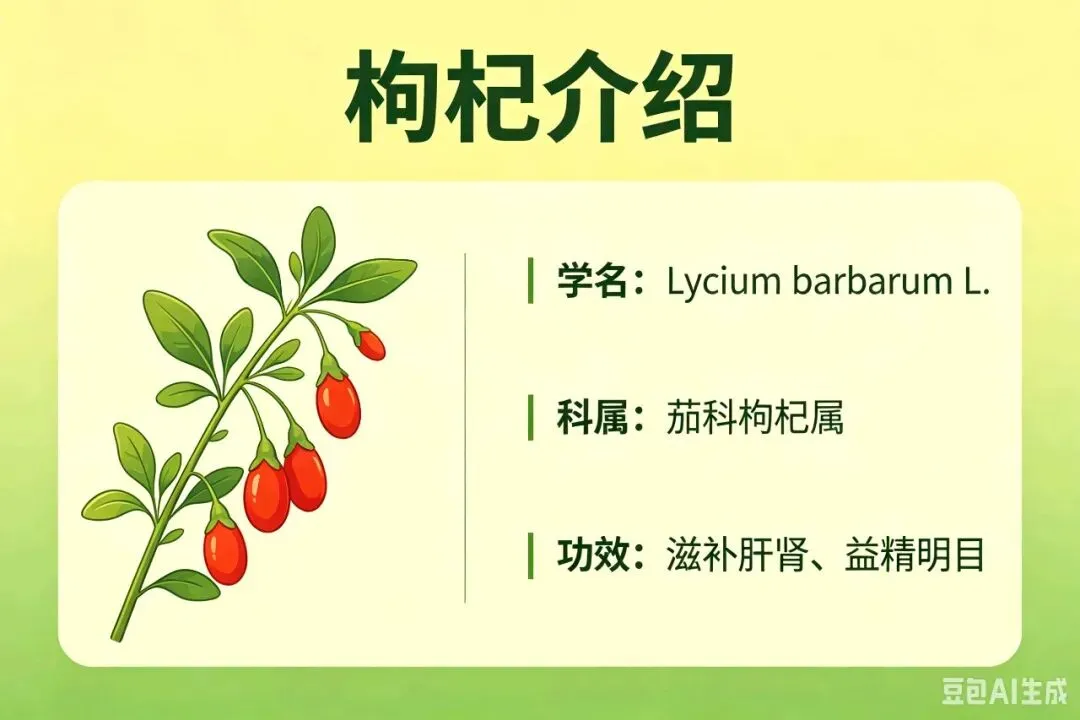 枸杞介绍

学名：Lycium barbarum L.

科属：茄科枸杞属

功效：滋补肝肾、益精明目

豆包AI生成